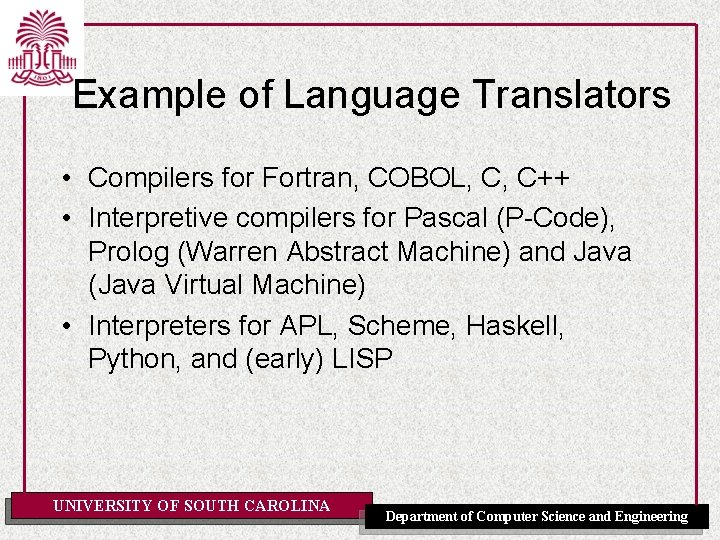 1801

Example of Language Translators

• Compilers for Fortran, COBOL, C, C++
• Interpretive compilers for Pascal (P-Code), Prolog (Warren Abstract Machine) and Java (Java Virtual Machine)
• Interpreters for APL, Scheme, Haskell, Python, and (early) LISP

UNIVERSITY OF SOUTH CAROLINA

Department of Computer Science and Engineering